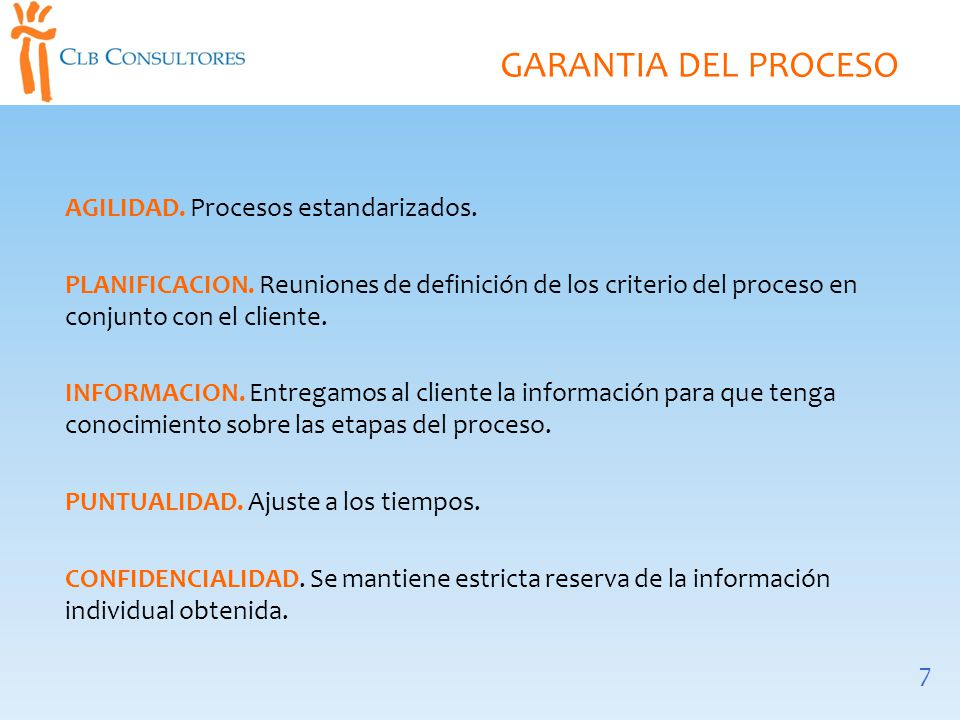 CLB CONSULTORES

GARANTIA DEL PROCESO

AGILIDAD. Procesos estandarizados.

PLANIFICACION. Reuniones de definición de los criterio del proceso en conjunto con el cliente.

INFORMACION. Entregamos al cliente la información para que tenga conocimiento sobre las etapas del proceso.

PUNTUALIDAD. Ajuste a los tiempos.

CONFIDENCIALIDAD. Se mantiene estricta reserva de la información individual obtenida.

7